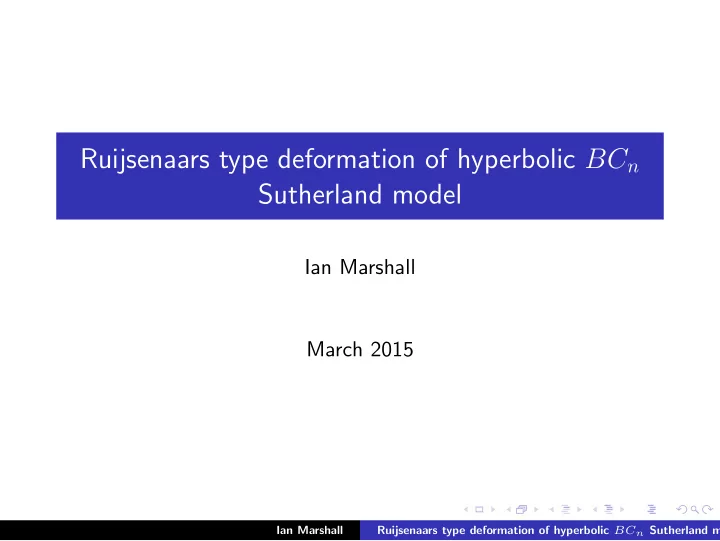 Ruijsenaars type deformation of hyperbolic $BC_n$ Sutherland model

Ian Marshall

March 2015

Ian Marshall    Ruijsenaars type deformation of hyperbolic $BC_n$ Sutherland m